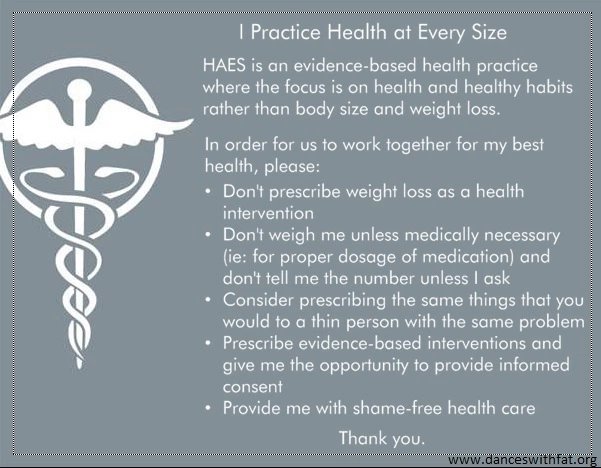 I Practice Health at Every Size

HAES is an evidence-based health practice where the focus is on health and healthy habits rather than body size and weight loss.

In order for us to work together for my best health, please:

• Don't prescribe weight loss as a health intervention
• Don't weigh me unless medically necessary (ie: for proper dosage of medication) and don't tell me the number unless I ask
• Consider prescribing the same things that you would to a thin person with the same problem
• Prescribe evidence-based interventions and give me the opportunity to provide informed consent
• Provide me with shame-free health care

Thank you.

www.danceswithfat.org